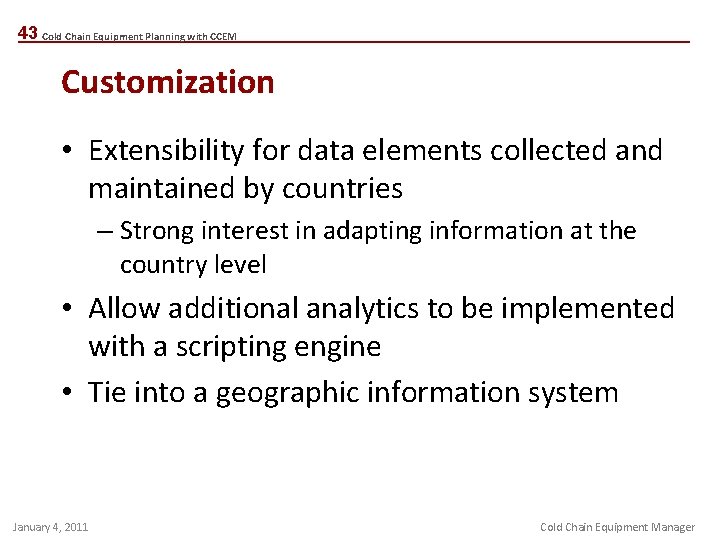 43 Cold Chain Equipment Planning with CCEM

Customization

• Extensibility for data elements collected and maintained by countries

– Strong interest in adapting information at the country level

• Allow additional analytics to be implemented with a scripting engine

• Tie into a geographic information system

January 4, 2011

Cold Chain Equipment Manager